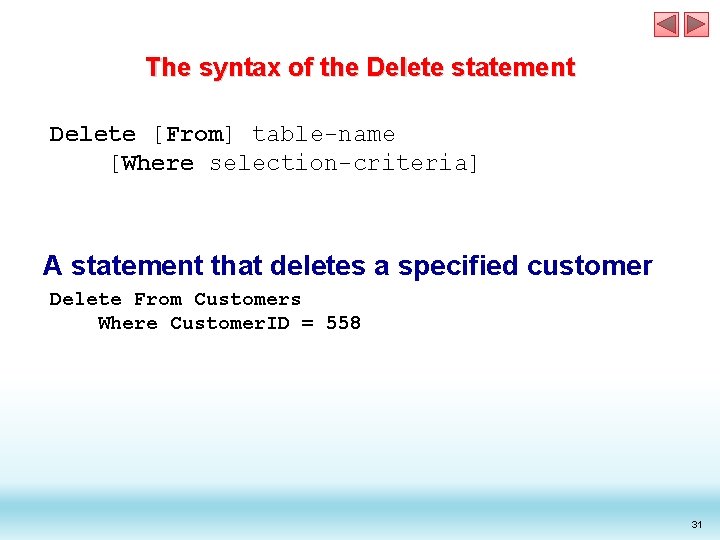 The syntax of the Delete statement

Delete [From] table-name
    [Where selection-criteria]

A statement that deletes a specified customer

Delete From Customers
    Where CustomerID = 558

31